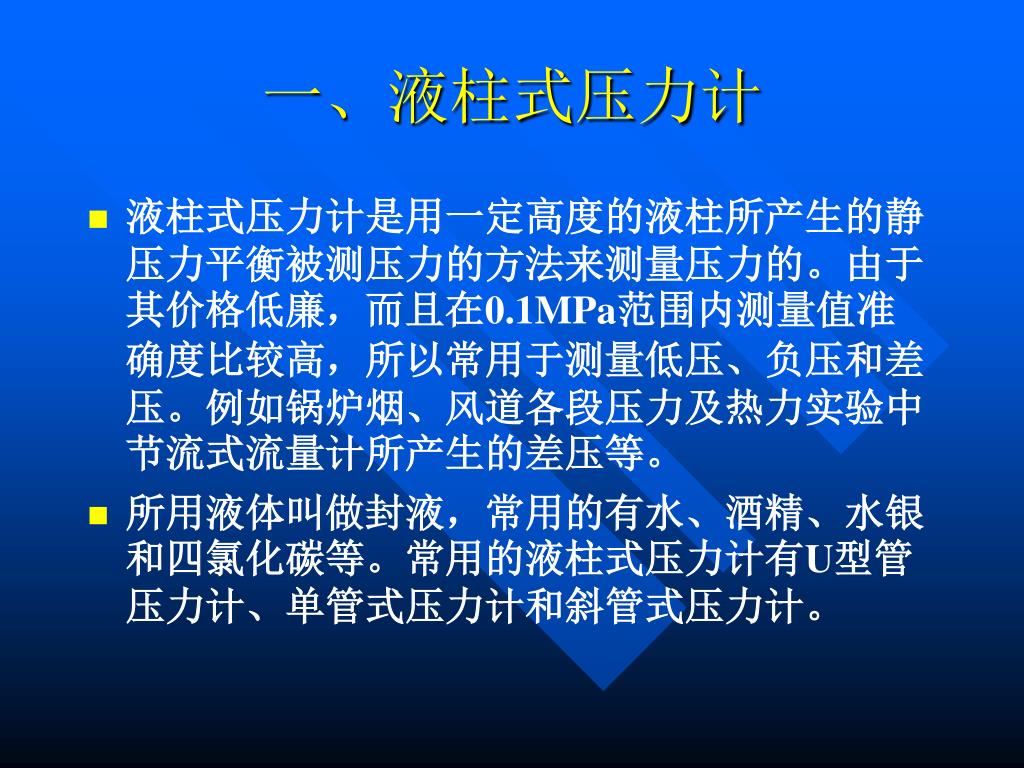 一、液柱式压力计

液柱式压力计是用一定高度的液柱所产生的静压力平衡被测压力的方法来测量压力的。由于其价格低廉，而且在0.1MPa范围内测量值准确度比较高，所以常用于测量低压、负压和差压。例如锅炉烟、风道各段压力及热力实验中节流式流量计所产生的差压等。

所用液体叫做封液，常用的有水、酒精、水银和四氯化碳等。常用的液柱式压力计有U型管压力计、单管式压力计和斜管式压力计。